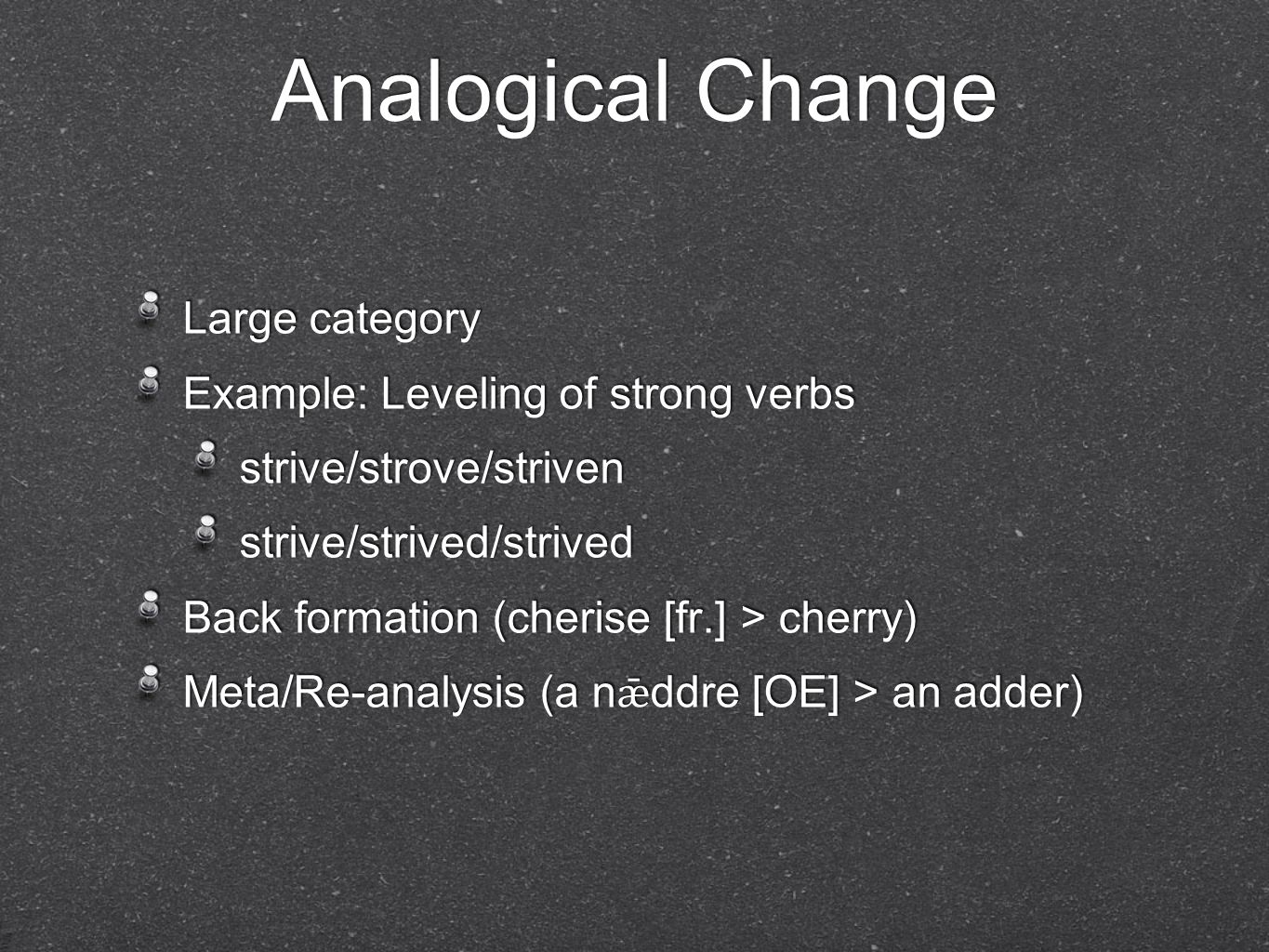 Analogical Change

Large category

Example: Leveling of strong verbs

strive/strove/striven

strive/strived/strived

Back formation (cherise [fr.] > cherry)

Meta/Re-analysis (a nǣddre [OE] > an adder)